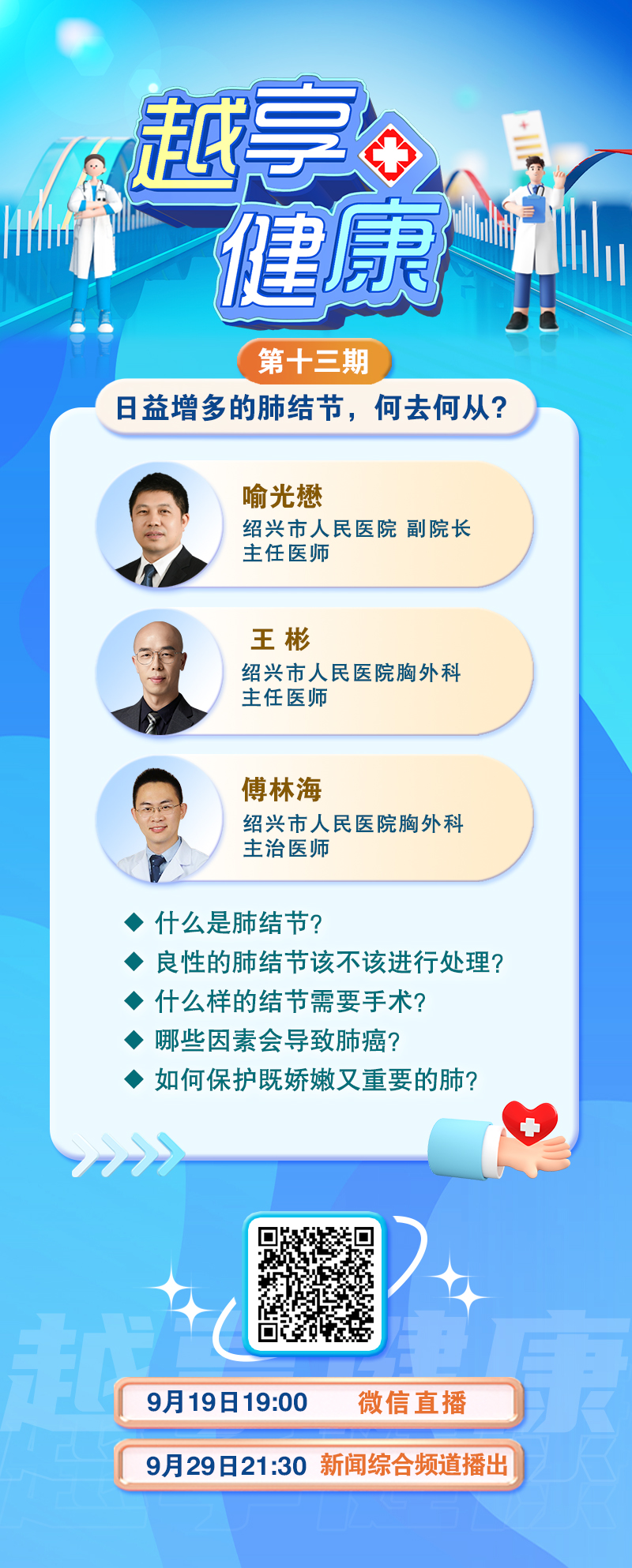 越享健康

第十三期

日益增多的肺结节，何去何从？

喻光懋
绍兴市人民医院 副院长
主任医师

王 彬
绍兴市人民医院胸外科
主任医师

傅林海
绍兴市人民医院胸外科
主治医师

◆ 什么是肺结节？
◆ 良性的肺结节该不该进行处理？
◆ 什么样的结节需要手术？
◆ 哪些因素会导致肺癌？
◆ 如何保护既娇嫩又重要的肺？

越享健康

9月19日19:00 微信直播

9月29日21:30 新闻综合频道播出